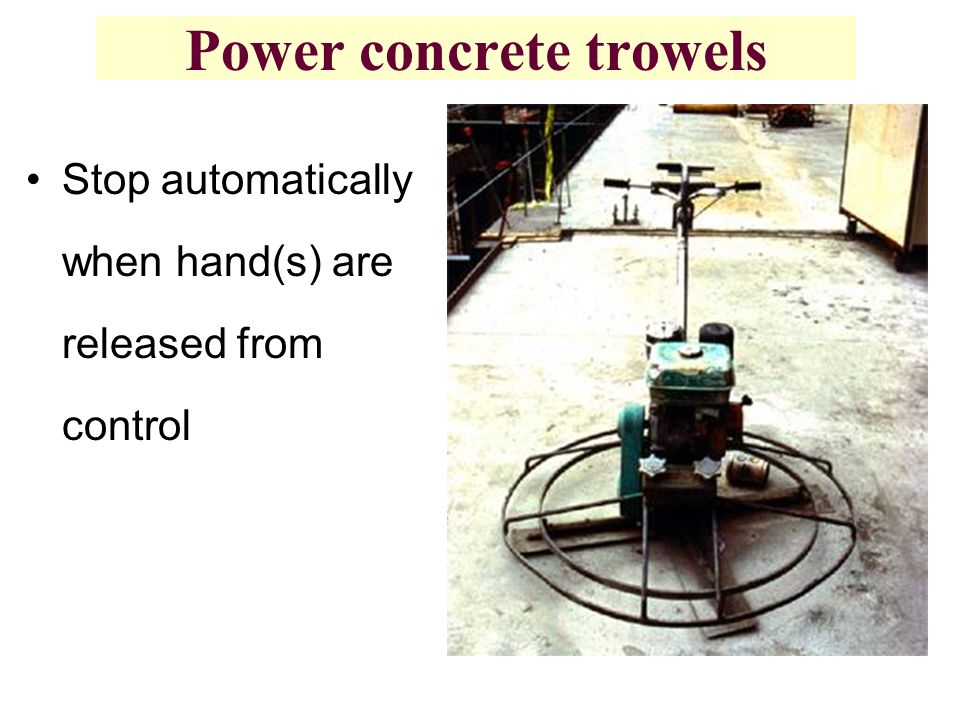 Power concrete trowels

• Stop automatically when hand(s) are released from control